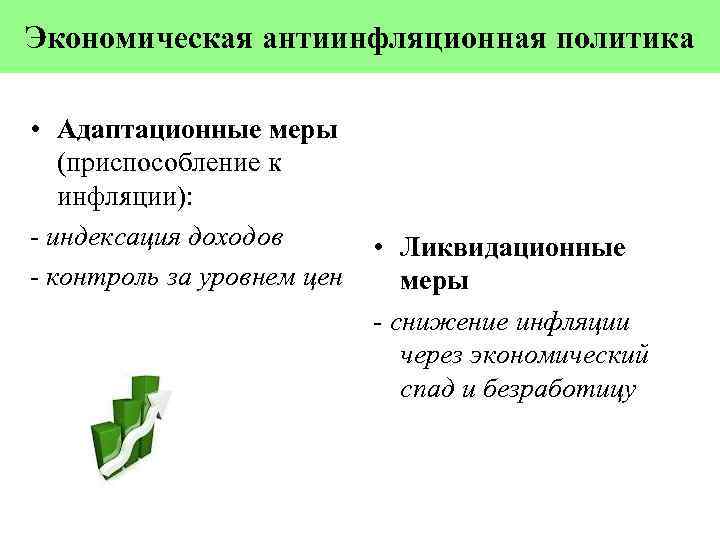 Экономическая антиинфляционная политика

• Адаптационные меры (приспособление к инфляции):

- индексация доходов

- контроль за уровнем цен

• Ликвидационные меры

- снижение инфляции через экономический спад и безработицу